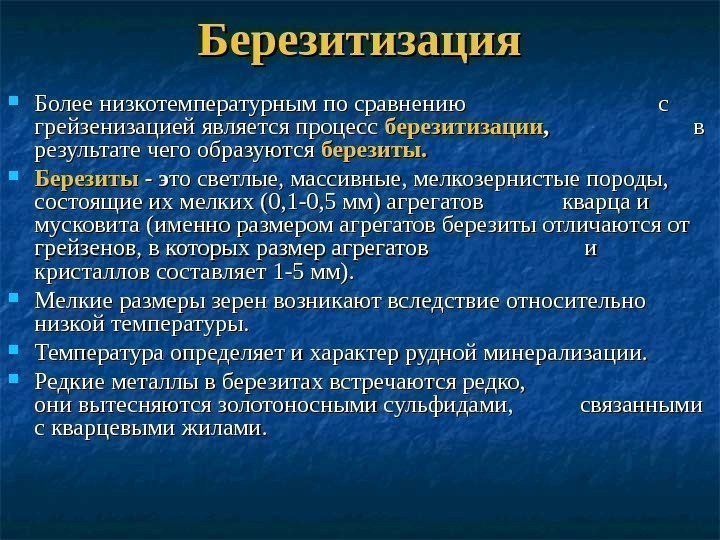 Березитизация

Более низкотемпературным по сравнению с грейзенизацией является процесс березитизации, в результате чего образуются березиты.

Березиты - это светлые, массивные, мелкозернистые породы, состоящие их мелких (0,1-0,5 мм) агрегатов кварца и мусковита (именно размером агрегатов березиты отличаются от грейзенов, в которых размер агрегатов и кристаллов составляет 1-5 мм).

Мелкие размеры зерен возникают вследствие относительно низкой температуры.

Температура определяет и характер рудной минерализации.

Редкие металлы в березитах встречаются редко, они вытесняются золотоносными сульфидами, связанными с кварцевыми жилами.